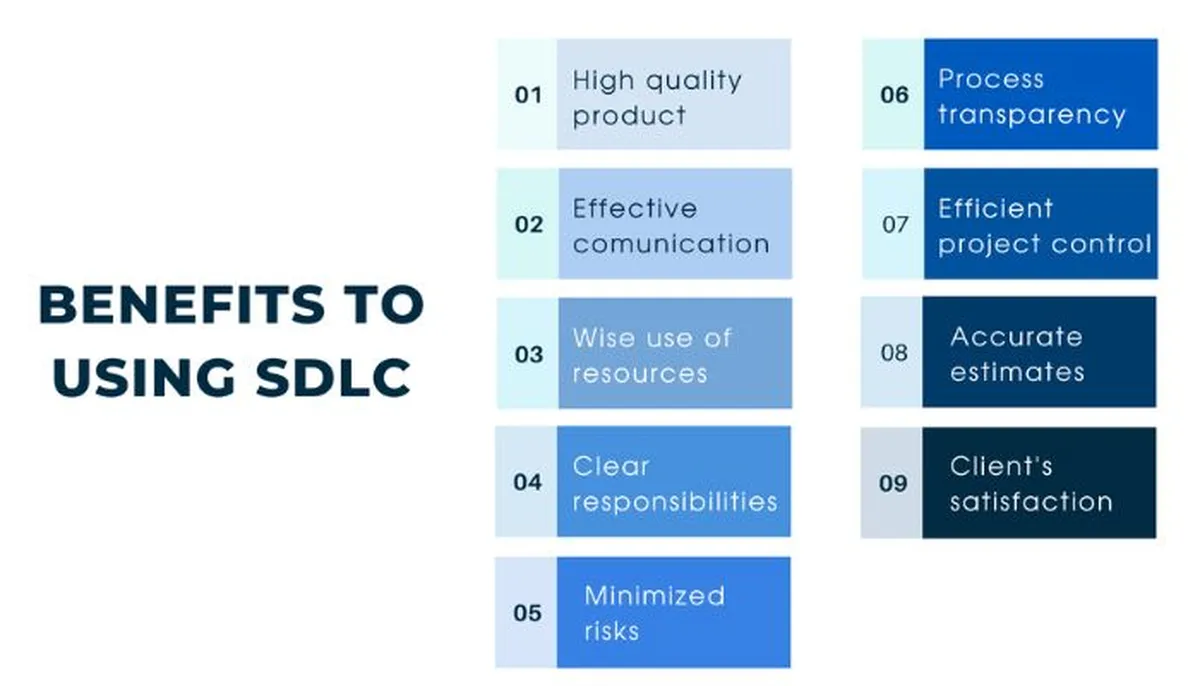 BENEFITS TO USING SDLC

01 High quality product

02 Effective comunication

03 Wise use of resources

04 Clear responsibilities

05 Minimized risks

06 Process transparency

07 Efficient project control

08 Accurate estimates

09 Client's satisfaction